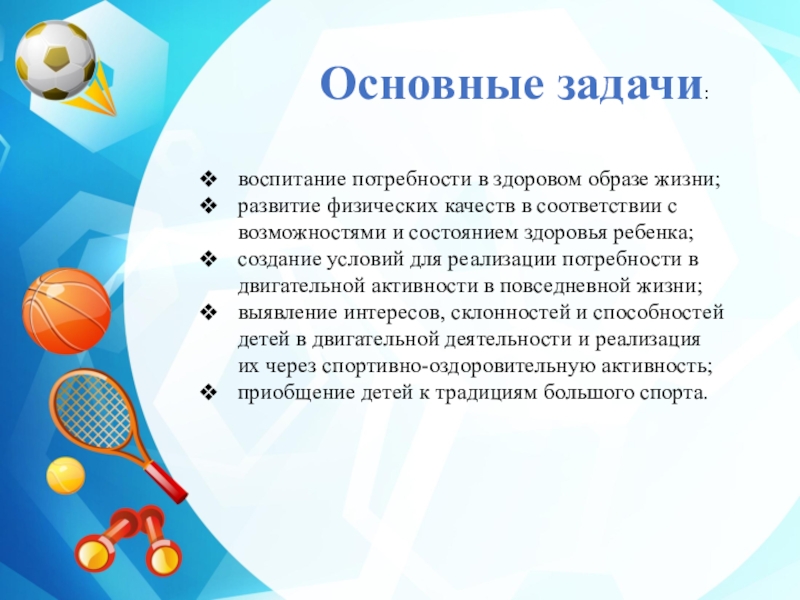 Основные задачи:

❖ воспитание потребности в здоровом образе жизни;
❖ развитие физических качеств в соответствии с возможностями и состоянием здоровья ребенка;
❖ создание условий для реализации потребности в двигательной активности в повседневной жизни;
❖ выявление интересов, склонностей и способностей детей в двигательной деятельности и реализация их через спортивно-оздоровительную активность;
❖ приобщение детей к традициям большого спорта.